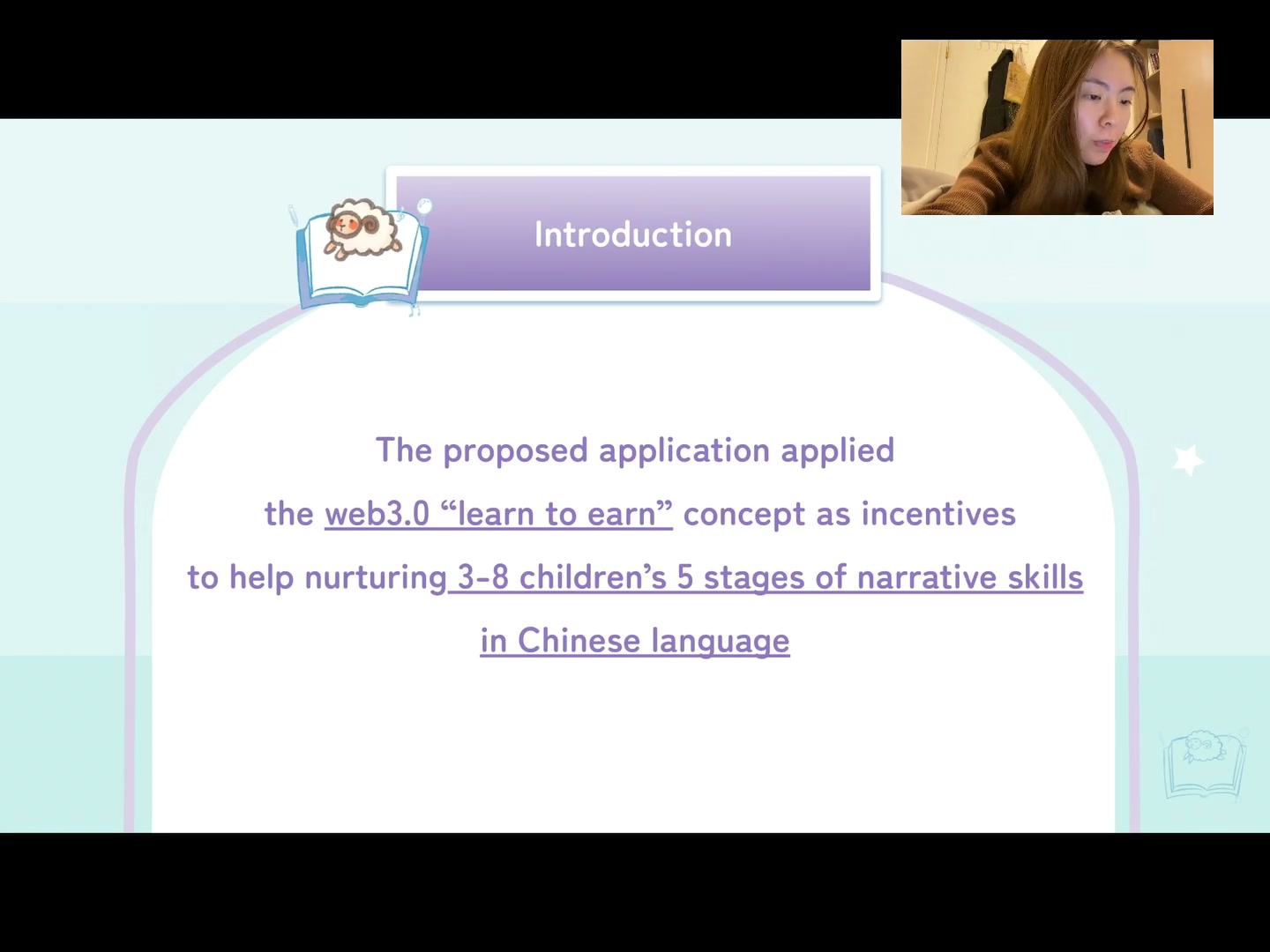 Introduction

The proposed application applied the web3.0 “learn to earn” concept as incentives to help nurturing 3-8 children’s 5 stages of narrative skills in Chinese language